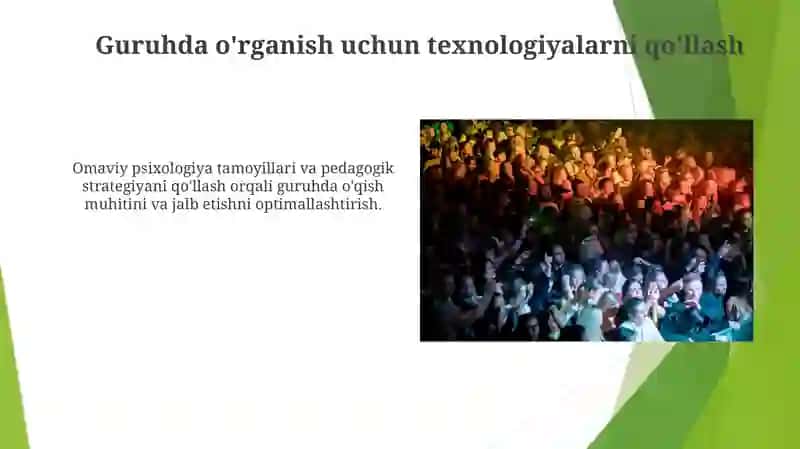 Guruhda o'rganish uchun texnologiyalarni qo'llash

Omaviy psixologiya tamoyillari va pedagogik strategiyani qo'llash orqali guruhda o'qish muhitini va jalb etishni optimallashtirish.